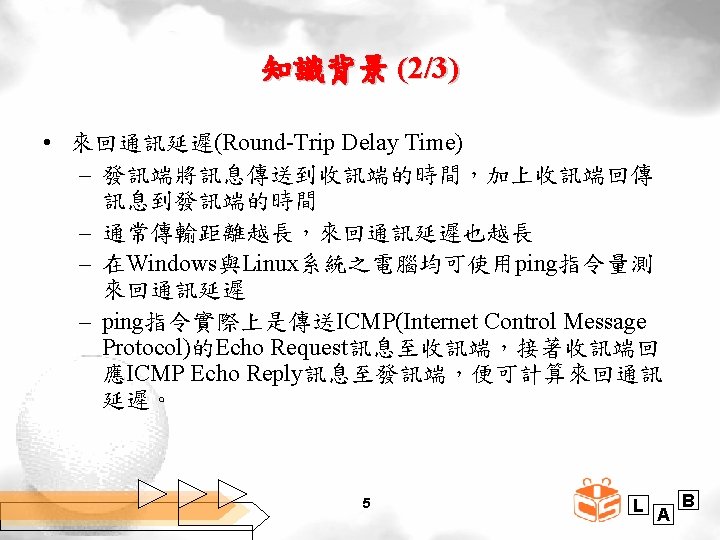 知識背景 (2/3)

• 來回通訊延遲(Round-Trip Delay Time)
– 發訊端將訊息傳送到收訊端的時間，加上收訊端回傳訊息到發訊端的時間
– 通常傳輸距離越長，來回通訊延遲也越長
– 在Windows與Linux系統之電腦均可使用ping指令量測來回通訊延遲
– ping指令實際上是傳送ICMP(Internet Control Message Protocol)的Echo Request訊息至收訊端，接著收訊端回應ICMP Echo Reply訊息至發訊端，便可計算來回通訊延遲。

5

L A B